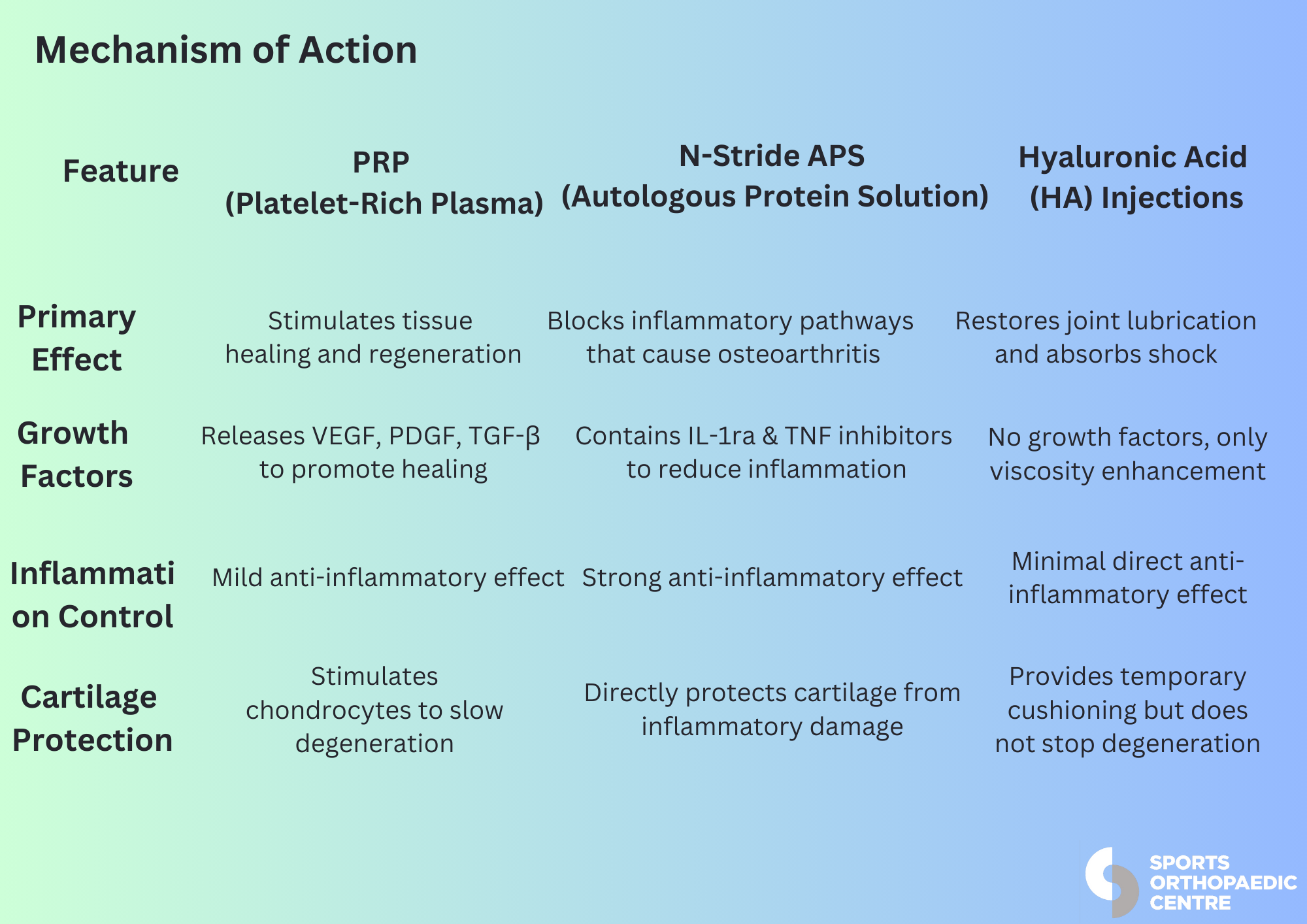 Mechanism of Action

| Feature | PRP (Platelet-Rich Plasma) | N-Stride APS (Autologous Protein Solution) | Hyaluronic Acid (HA) Injections |
|---|---|---|---|
| Primary Effect | Stimulates tissue healing and regeneration | Blocks inflammatory pathways that cause osteoarthritis | Restores joint lubrication and absorbs shock |
| Growth Factors | Releases VEGF, PDGF, TGF-β to promote healing | Contains IL-1ra & TNF inhibitors to reduce inflammation | No growth factors, only viscosity enhancement |
| Inflammation Control | Mild anti-inflammatory effect | Strong anti-inflammatory effect | Minimal direct anti-inflammatory effect |
| Cartilage Protection | Stimulates chondrocytes to slow degeneration | Directly protects cartilage from inflammatory damage | Provides temporary cushioning but does not stop degeneration |

SPORTS ORTHOPAEDIC CENTRE